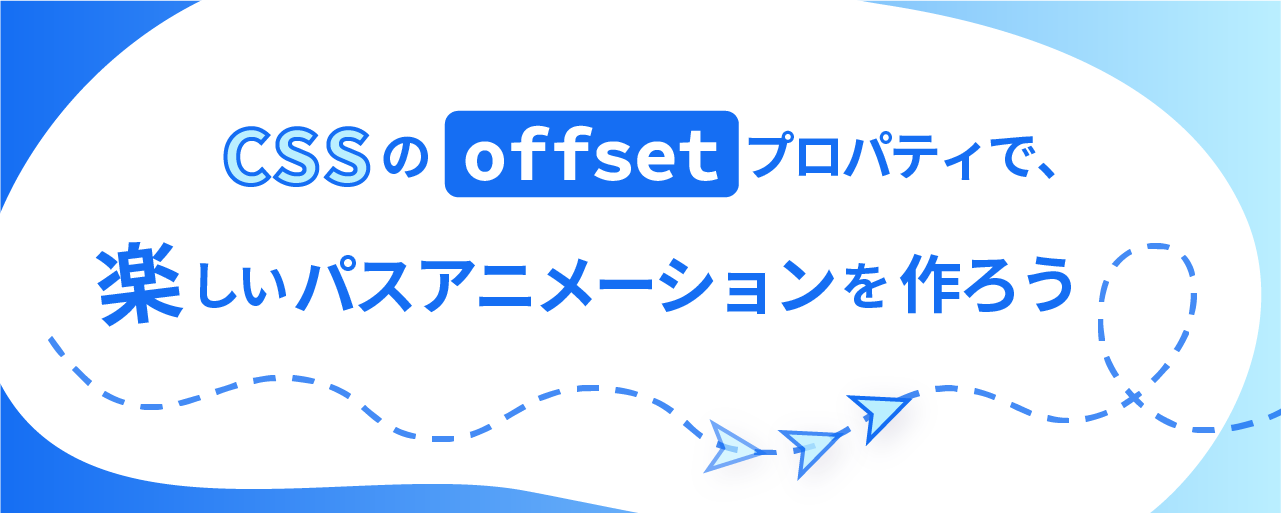 CSSの offset プロパティで、
楽しいパスアニメーションを作ろう